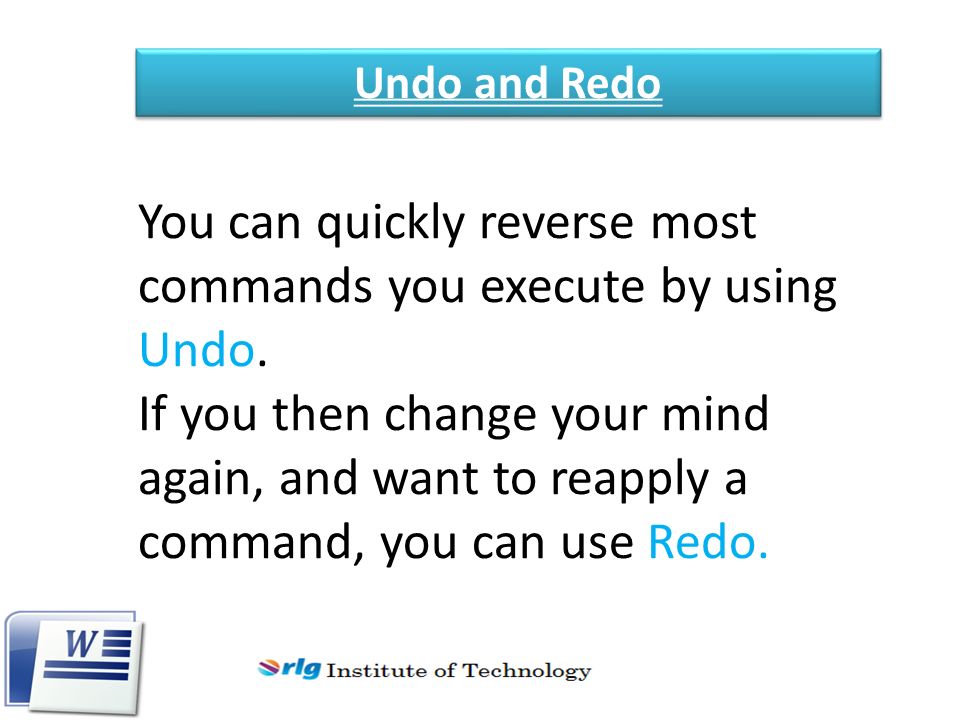 Undo and Redo

You can quickly reverse most commands you execute by using Undo.
If you then change your mind again, and want to reapply a command, you can use Redo.

W

rlg Institute of Technology